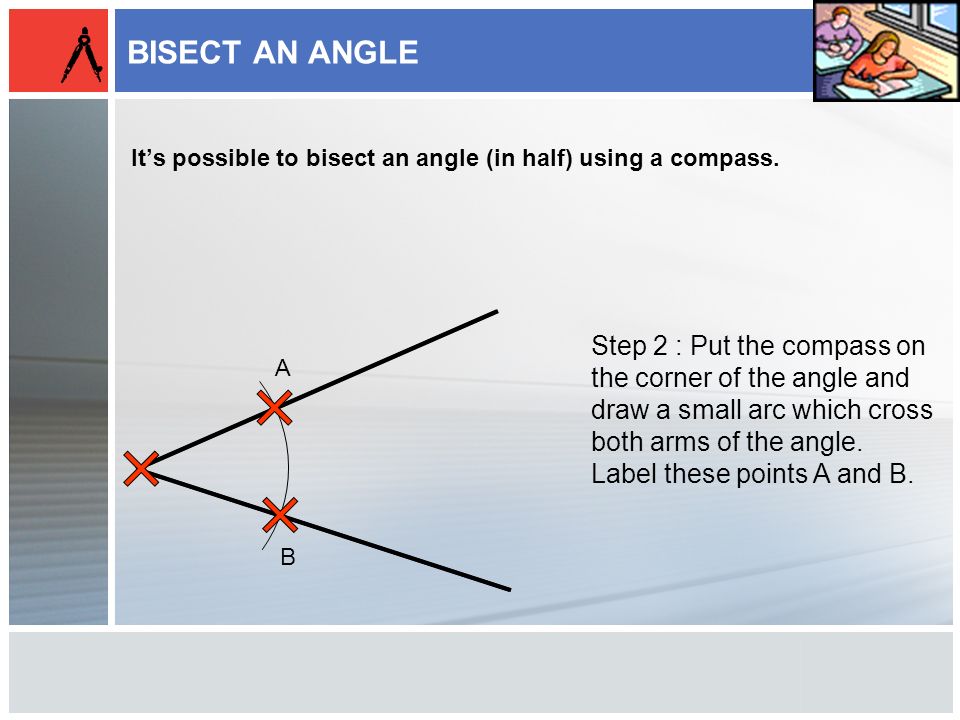 BISECT AN ANGLE

It’s possible to bisect an angle (in half) using a compass.

A

B

Step 2 : Put the compass on the corner of the angle and draw a small arc which cross both arms of the angle.
Label these points A and B.